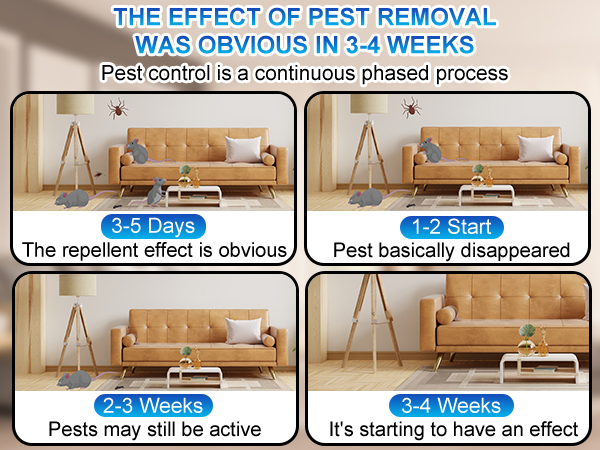 THE EFFECT OF PEST REMOVAL WAS OBVIOUS IN 3-4 WEEKS

Pest control is a continuous phased process

3-5 Days
The repellent effect is obvious

1-2 Start
Pest basically disappeared

2-3 Weeks
Pests may still be active

3-4 Weeks
It's starting to have an effect